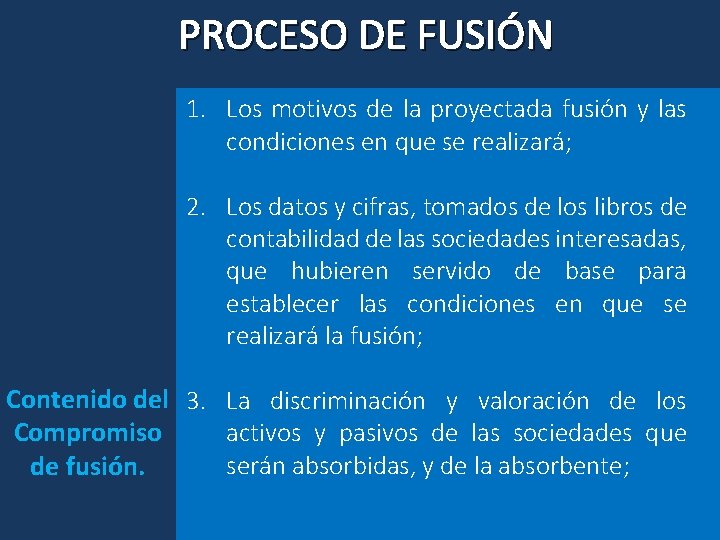 PROCESO DE FUSIÓN

Contenido del Compromiso de fusión.

1. Los motivos de la proyectada fusión y las condiciones en que se realizará;

2. Los datos y cifras, tomados de los libros de contabilidad de las sociedades interesadas, que hubieren servido de base para establecer las condiciones en que se realizará la fusión;

3. La discriminación y valoración de los activos y pasivos de las sociedades que serán absorbidas, y de la absorbente;